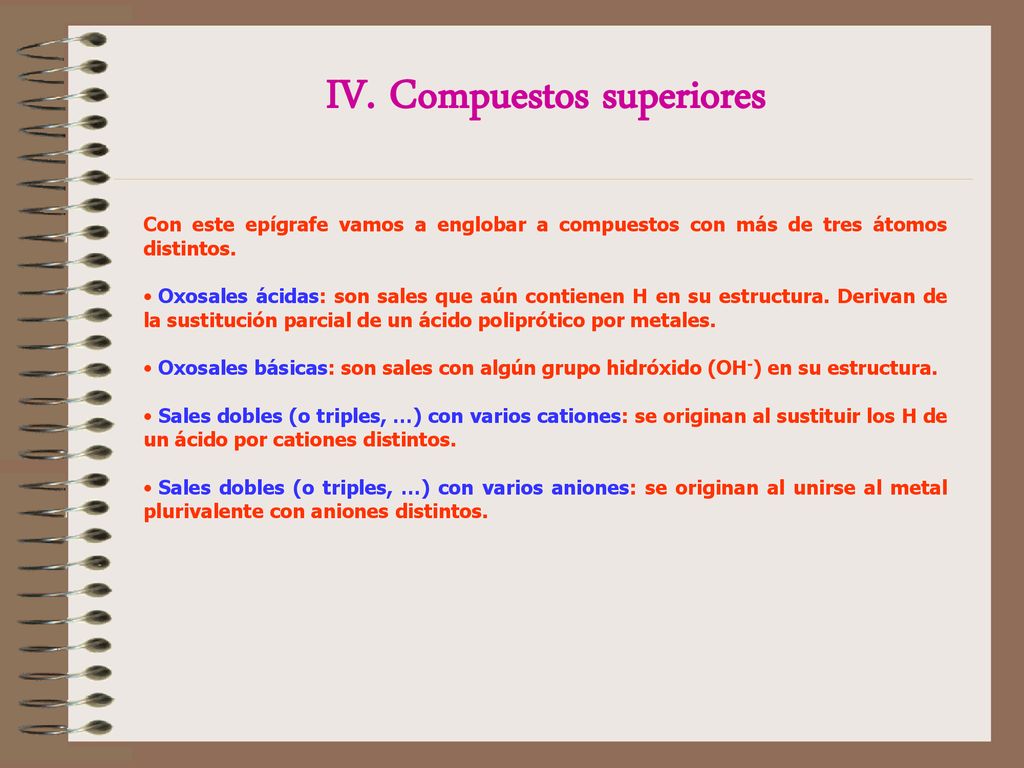 IV. Compuestos superiores

Con este epígrafe vamos a englobar a compuestos con más de tres átomos distintos.

• Oxosales ácidas: son sales que aún contienen H en su estructura. Derivan de la sustitución parcial de un ácido poliprótico por metales.

• Oxosales básicas: son sales con algún grupo hidróxido ($OH^-$) en su estructura.

• Sales dobles (o triples, …) con varios cationes: se originan al sustituir los H de un ácido por cationes distintos.

• Sales dobles (o triples, …) con varios aniones: se originan al unirse al metal plurivalente con aniones distintos.